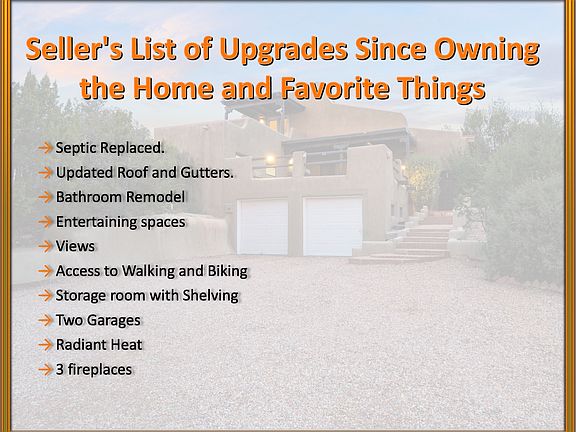 Seller's List of Upgrades Since Owning the Home and Favorite Things

→ Septic Replaced.
→ Updated Roof and Gutters.
→ Bathroom Remodel
→ Entertaining spaces
→ Views
→ Access to Walking and Biking
→ Storage room with Shelving
→ Two Garages
→ Radiant Heat
→ 3 fireplaces